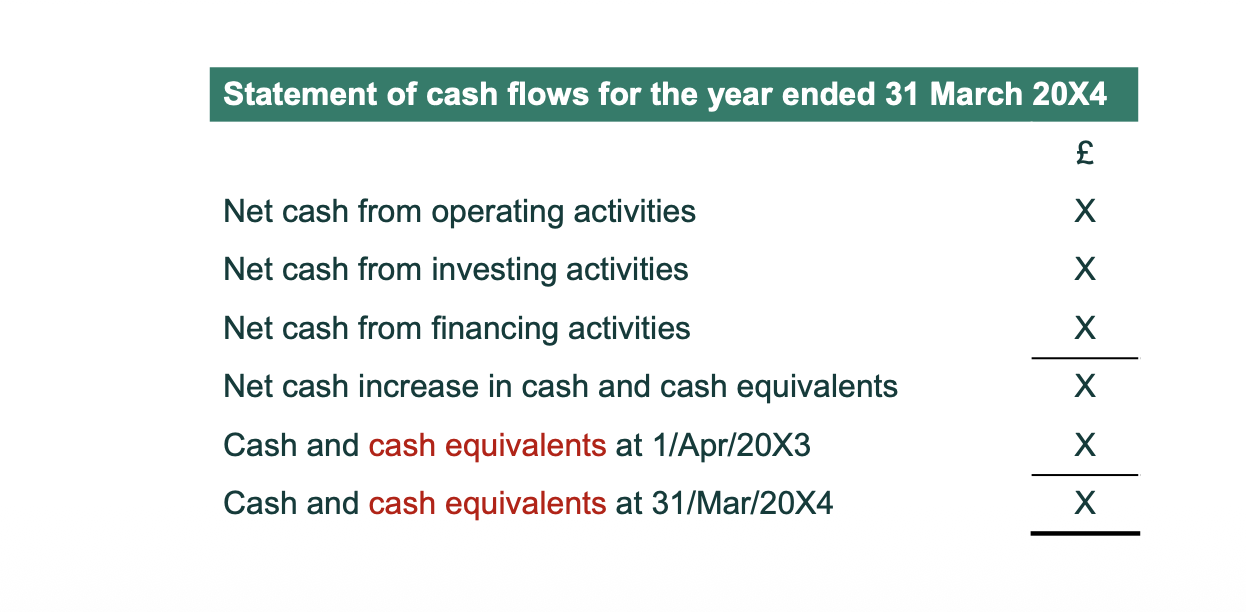 | Statement of cash flows for the year ended 31 March 20X4 | |
|---|---|
| | £ |
| Net cash from operating activities | X |
| Net cash from investing activities | X |
| Net cash from financing activities | X |
| Net cash increase in cash and cash equivalents | X |
| Cash and cash equivalents at 1/Apr/20X3 | X |
| Cash and cash equivalents at 31/Mar/20X4 | X |